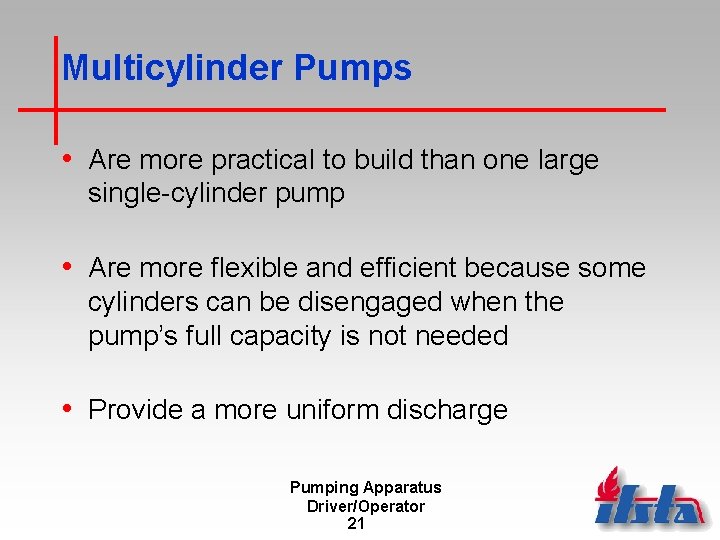 Multicylinder Pumps

• Are more practical to build than one large single-cylinder pump

• Are more flexible and efficient because some cylinders can be disengaged when the pump's full capacity is not needed

• Provide a more uniform discharge

Pumping Apparatus
Driver/Operator
21

ifsta